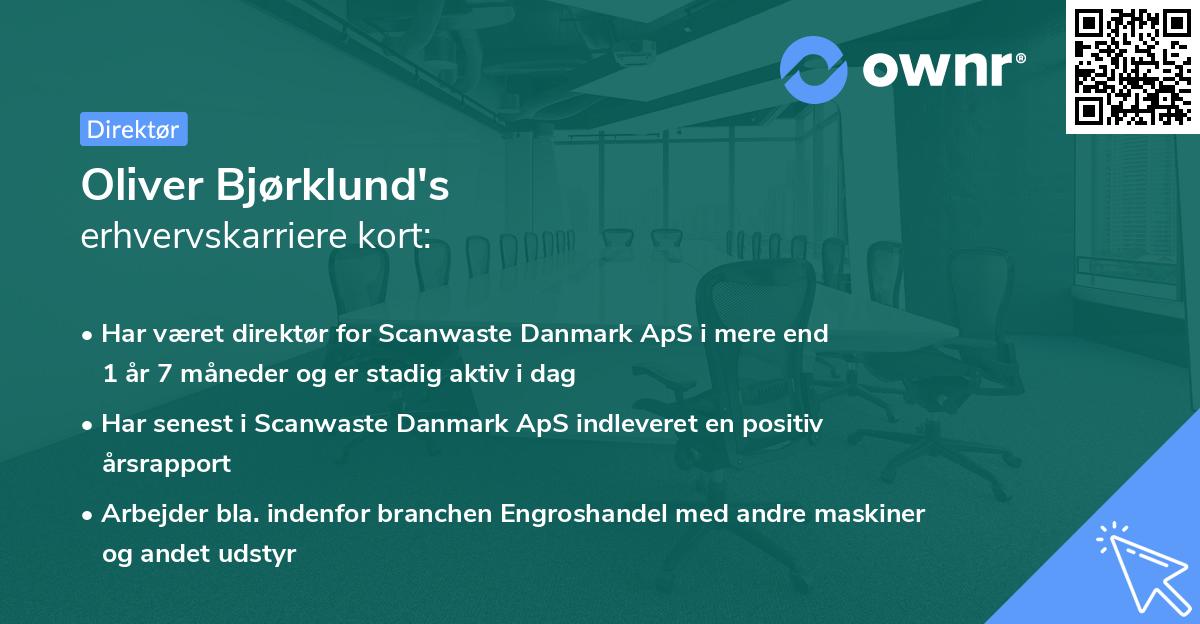 ownr®

Direktør

Oliver Bjørklund's
erhvervskarriere kort:

• Har været direktør for Scanwaste Danmark ApS i mere end 1 år 7 måneder og er stadig aktiv i dag
• Har senest i Scanwaste Danmark ApS indleveret en positiv årsrapport
• Arbejder bla. indenfor branchen Engroshandel med andre maskiner og andet udstyr